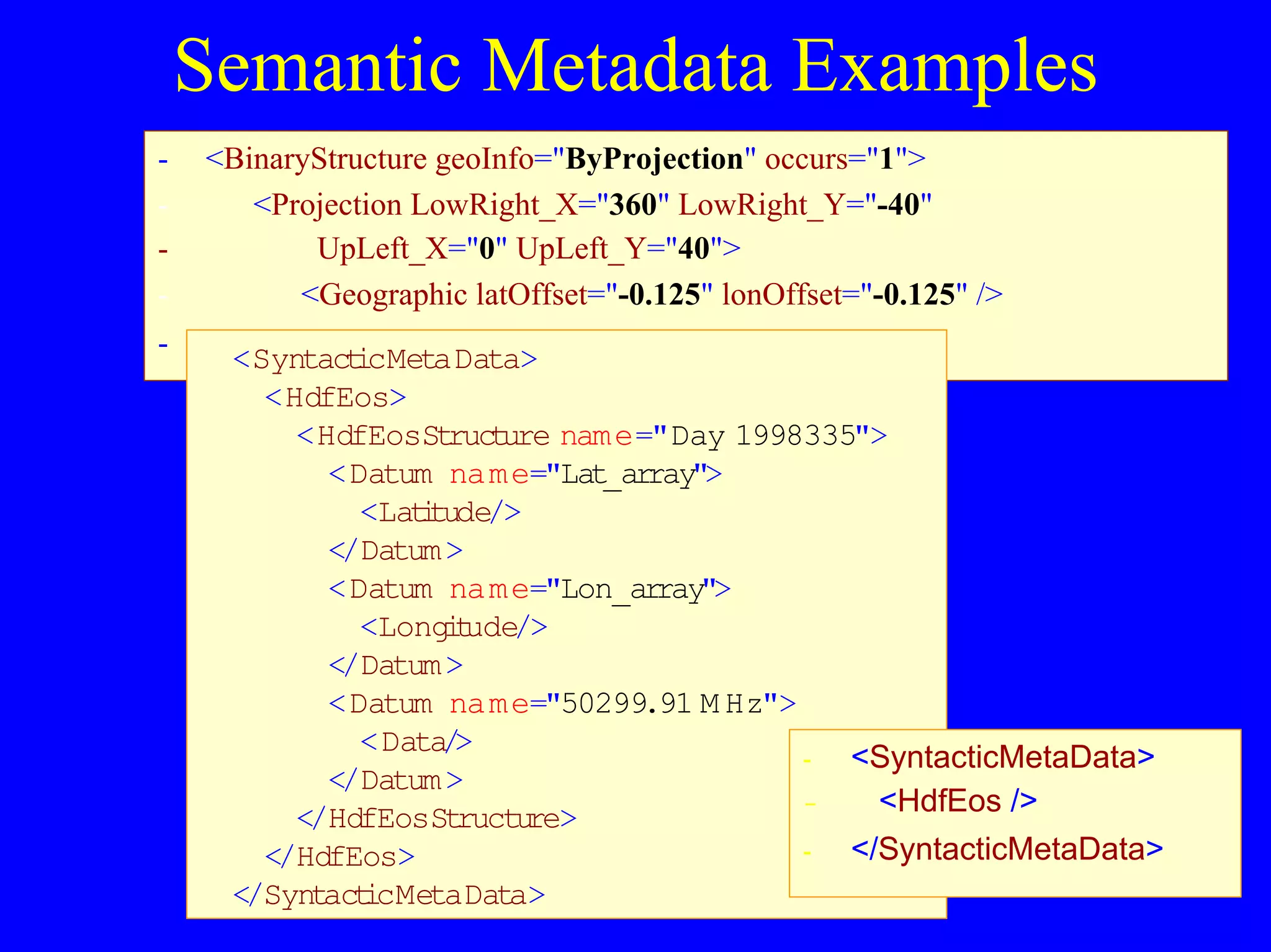 Semantic Metadata Examples

- <BinaryStructure geoInfo="ByProjection" occurs="1">
- <Projection LowRight_X="360" LowRight_Y="-40"
- UpLeft_X="0" UpLeft_Y="40">
- <Geographic latOffset="-0.125" lonOffset="-0.125" />
-

<SyntacticMetaData>
<HdfEos>
<HdfEosStructure name="Day 1998335">
<Datum name="Lat_array">
<Latitude/>
</Datum>
<Datum name="Lon_array">
<Longitude/>
</Datum>
<Datum name="50299.91 MHz">
<Data/>
</Datum>
</HdfEosStructure>
</HdfEos>
</SyntacticMetaData>

- <SyntacticMetaData>
- <HdfEos />
- </SyntacticMetaData>